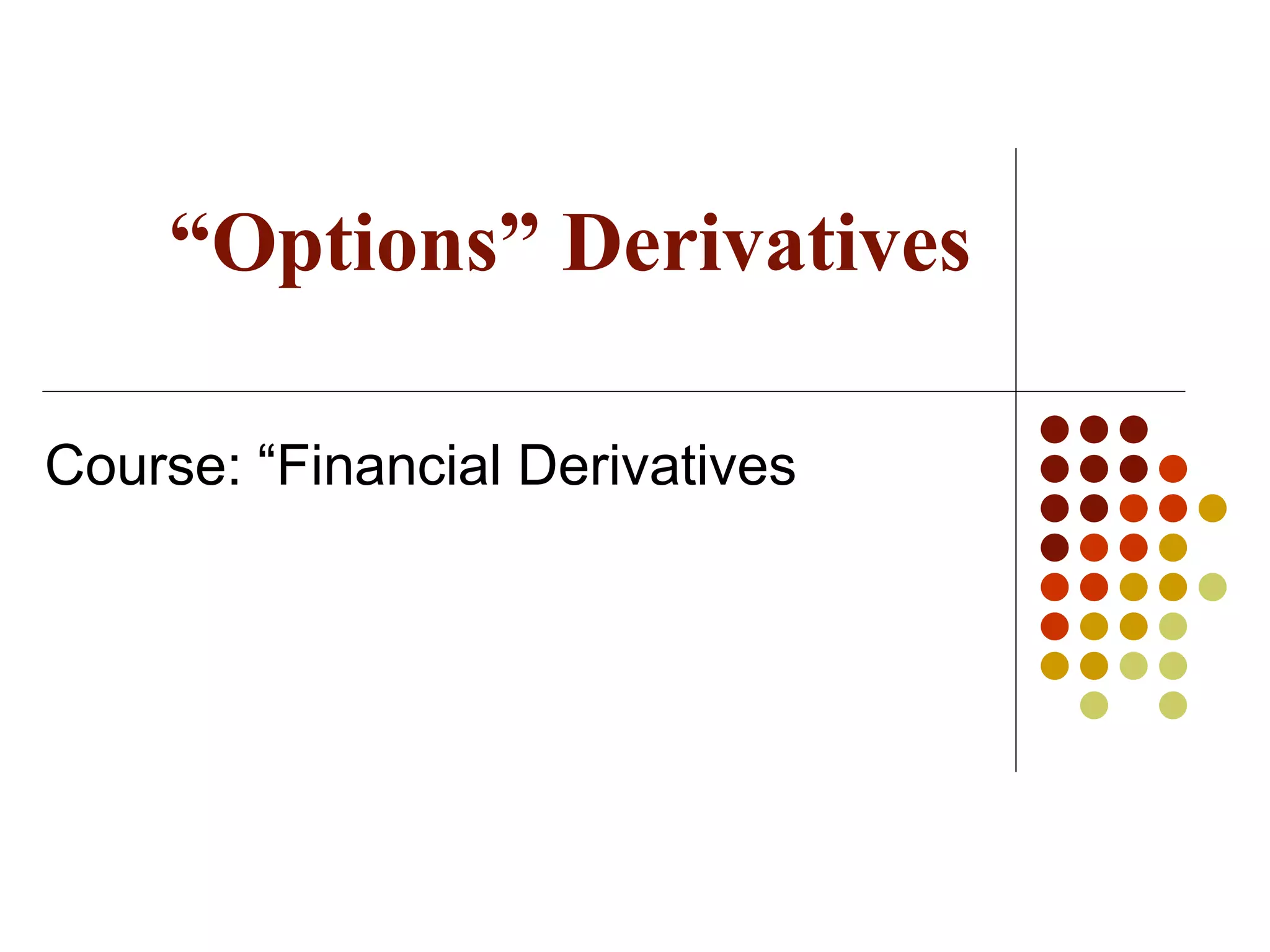 “Options” Derivatives

Course: “Financial Derivatives